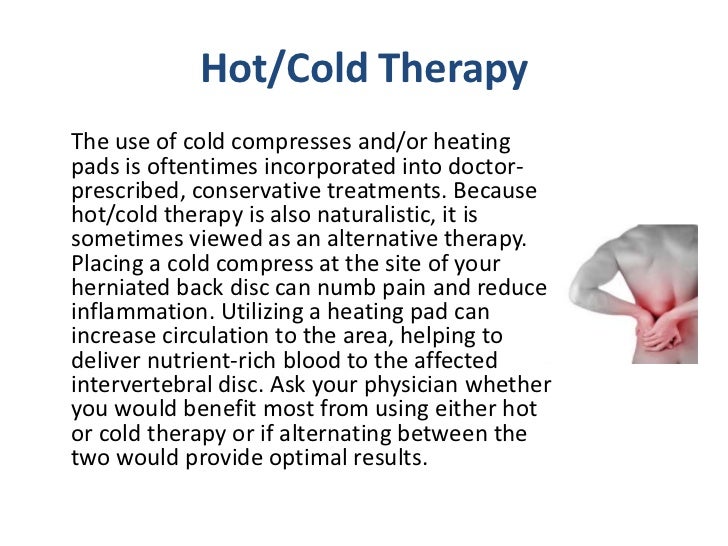 Hot/Cold Therapy

The use of cold compresses and/or heating pads is oftentimes incorporated into doctor-prescribed, conservative treatments. Because hot/cold therapy is also naturalistic, it is sometimes viewed as an alternative therapy. Placing a cold compress at the site of your herniated back disc can numb pain and reduce inflammation. Utilizing a heating pad can increase circulation to the area, helping to deliver nutrient-rich blood to the affected intervertebral disc. Ask your physician whether you would benefit most from using either hot or cold therapy or if alternating between the two would provide optimal results.